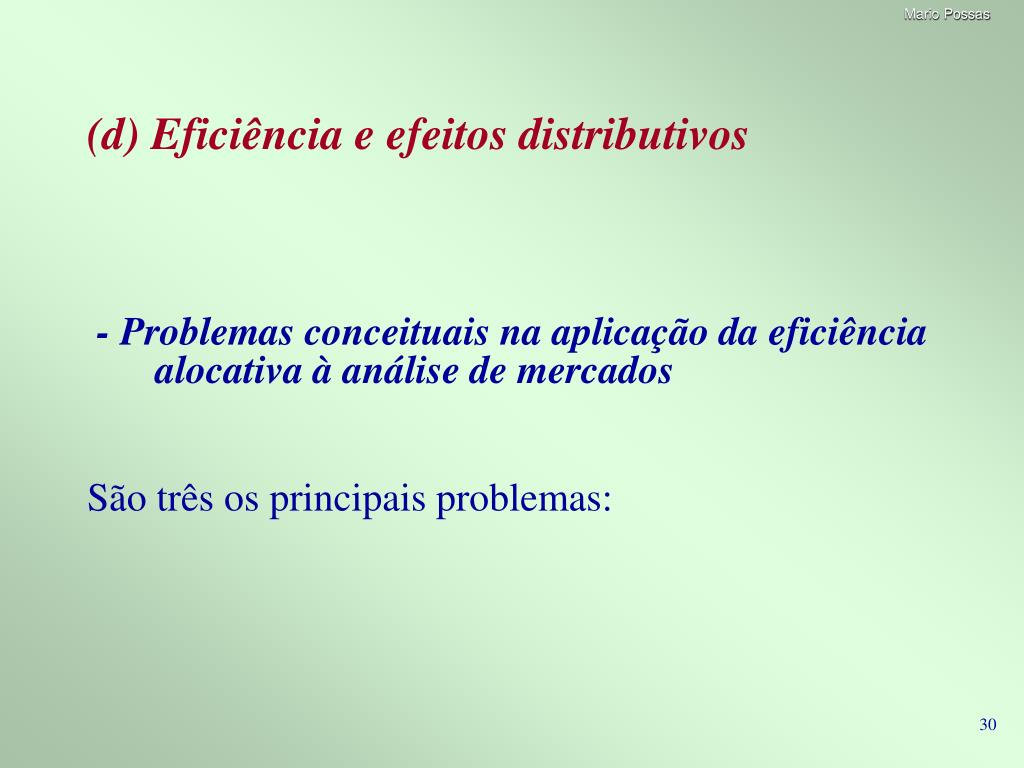 Mario Possas

(d) Eficiência e efeitos distributivos

- Problemas conceituais na aplicação da eficiência alocativa à análise de mercados

São três os principais problemas:

30